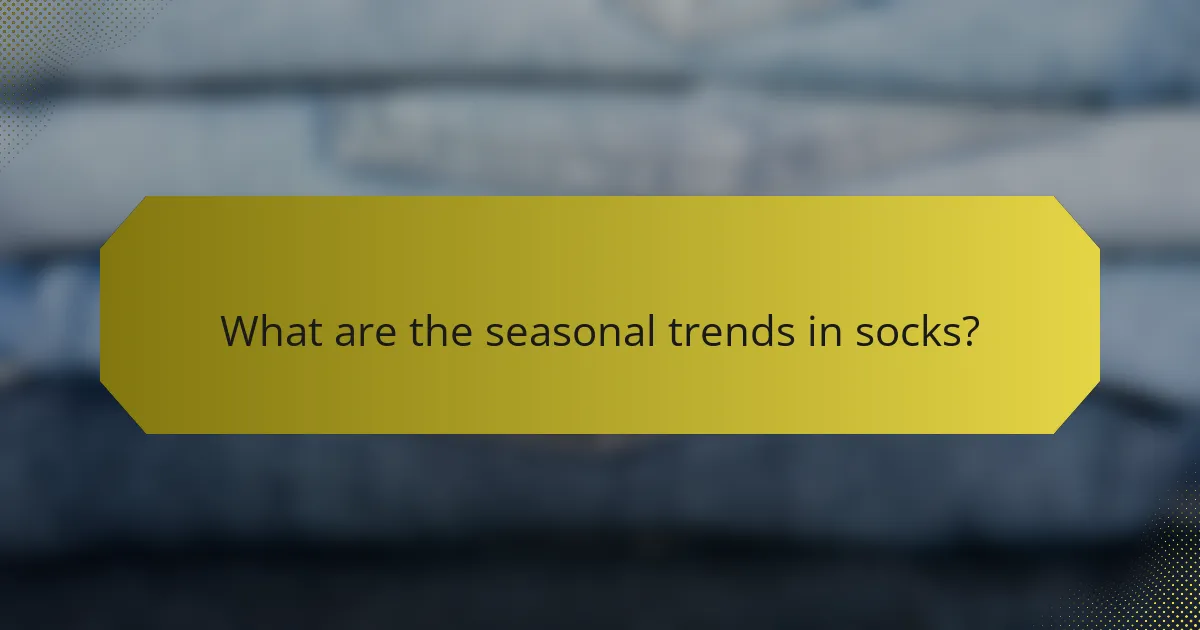 What are the seasonal trends in socks?